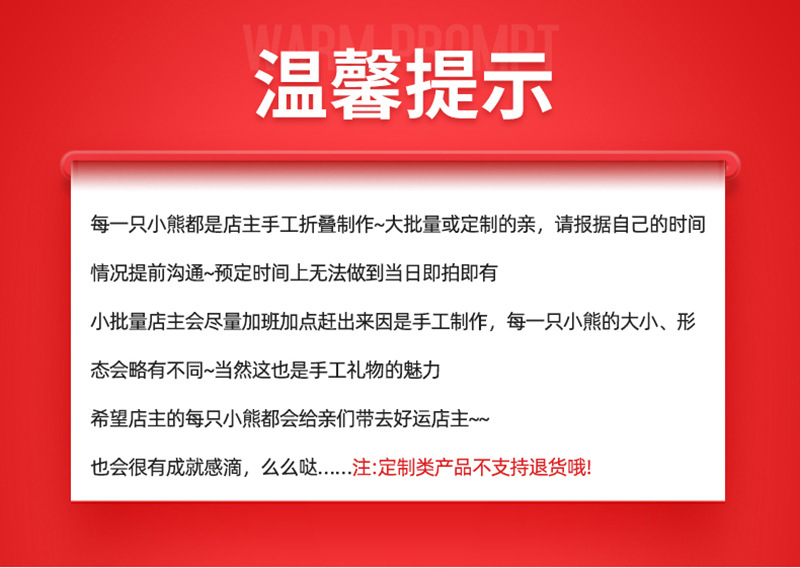 WARM PROMPT
温馨提示

每一只小熊都是店主手工折叠制作~大批量或定制的亲，请报据自己的时间情况提前沟通~预定时间上无法做到当日即拍即有

小批量店主会尽量加班加点赶出来因是手工制作，每一只小熊的大小、形态会略有不同~当然这也是手工礼物的魅力

希望店主的每只小熊都会给亲们带去好运店主~~

也会很有成就感滴，么么哒......注:定制类产品不支持退货哦!